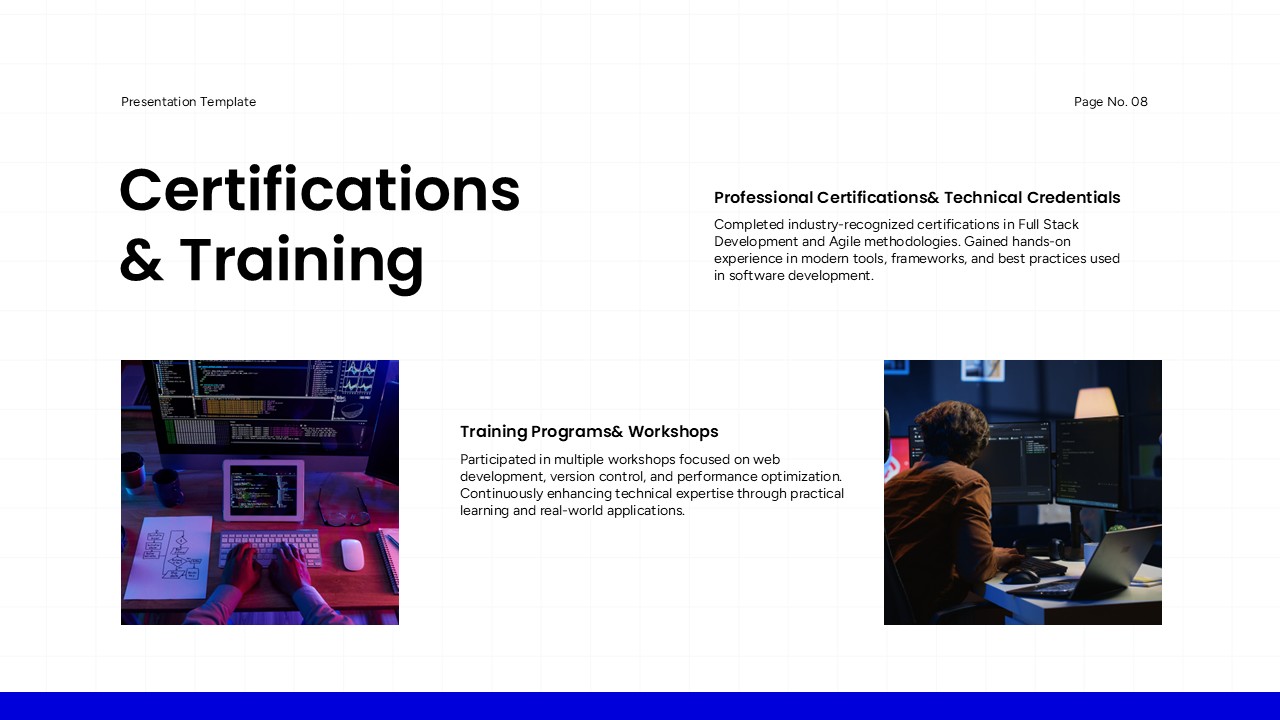 Presentation Template

Page No. 08

Certifications & Training

Professional Certifications& Technical Credentials

Completed industry-recognized certifications in Full Stack Development and Agile methodologies. Gained hands-on experience in modern tools, frameworks, and best practices used in software development.

Training Programs& Workshops

Participated in multiple workshops focused on web development, version control, and performance optimization. Continuously enhancing technical expertise through practical learning and real-world applications.